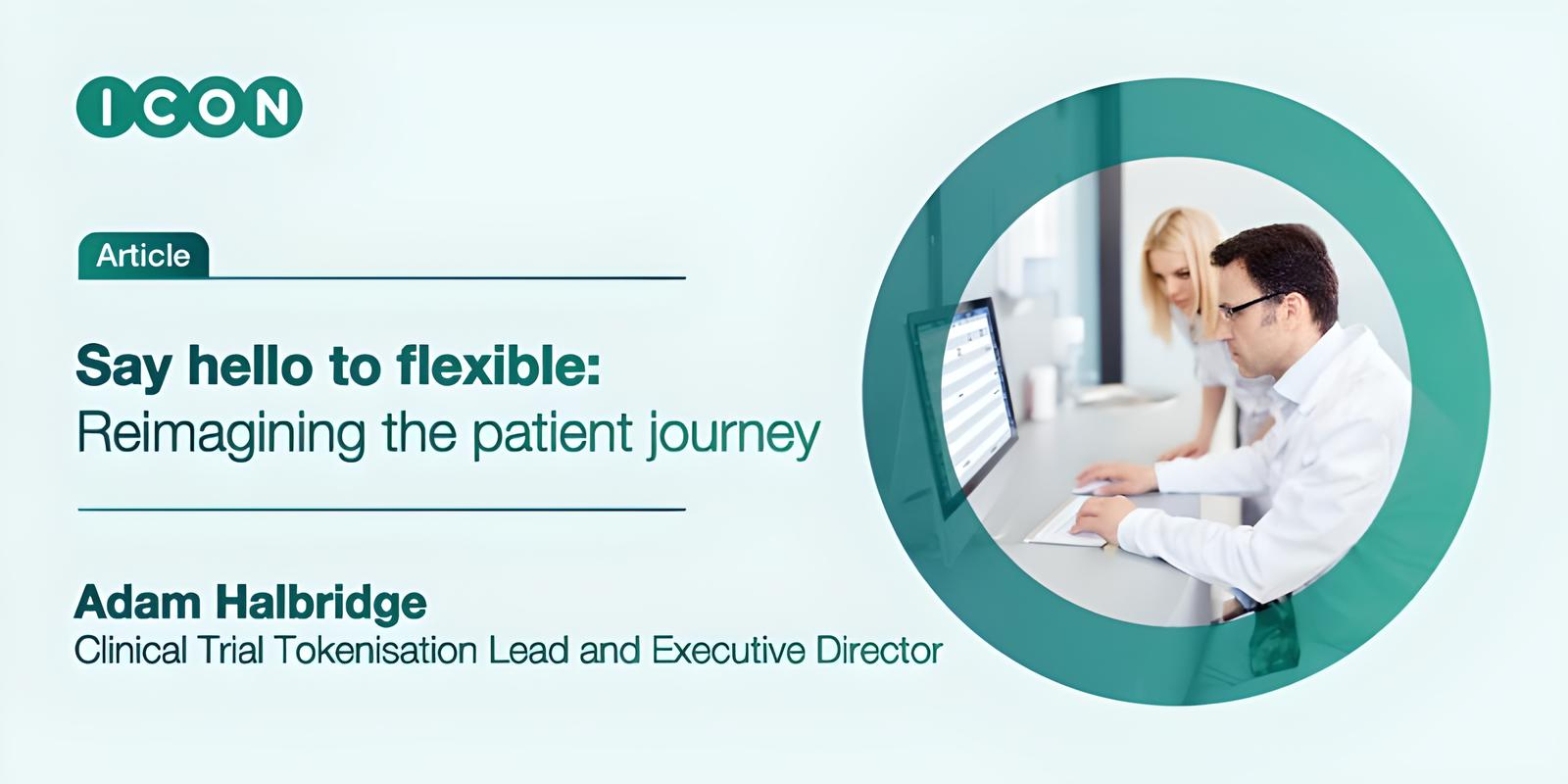 ICON

Article

Say hello to flexible:
Reimagining the patient journey

Adam Halbridge
Clinical Trial Tokenisation Lead and Executive Director